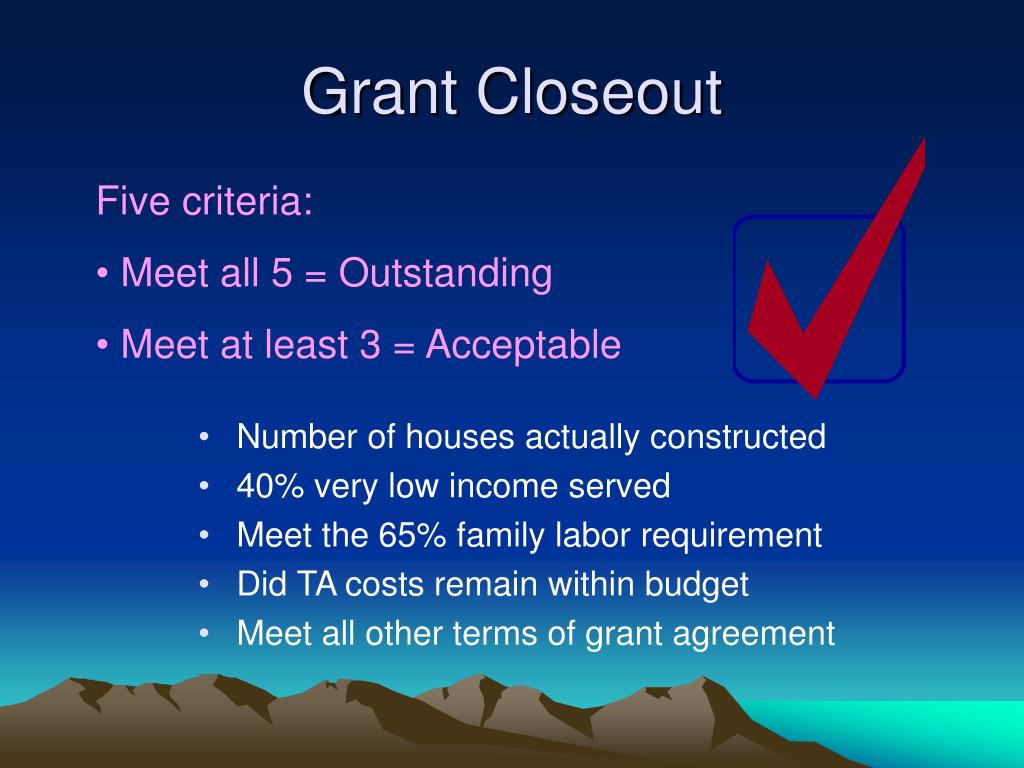 Grant Closeout

Five criteria:

• Meet all 5 = Outstanding

• Meet at least 3 = Acceptable

• Number of houses actually constructed
• 40% very low income served
• Meet the 65% family labor requirement
• Did TA costs remain within budget
• Meet all other terms of grant agreement